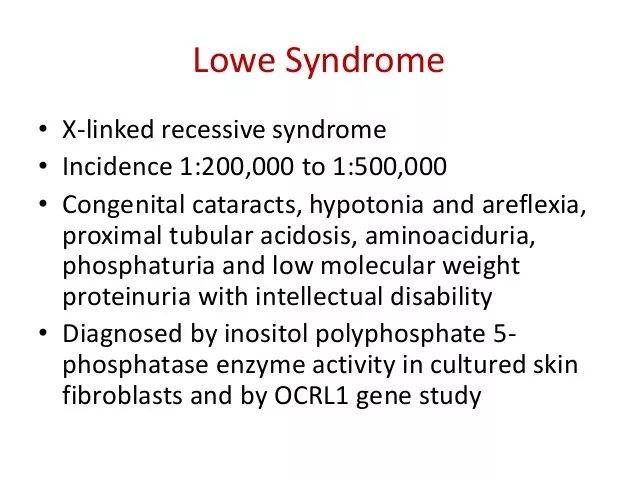 Lowe Syndrome

• X-linked recessive syndrome
• Incidence 1:200,000 to 1:500,000
• Congenital cataracts, hypotonia and areflexia, proximal tubular acidosis, aminoaciduria, phosphaturia and low molecular weight proteinuria with intellectual disability
• Diagnosed by inositol polyphosphate 5-phosphatase enzyme activity in cultured skin fibroblasts and by OCRL1 gene study